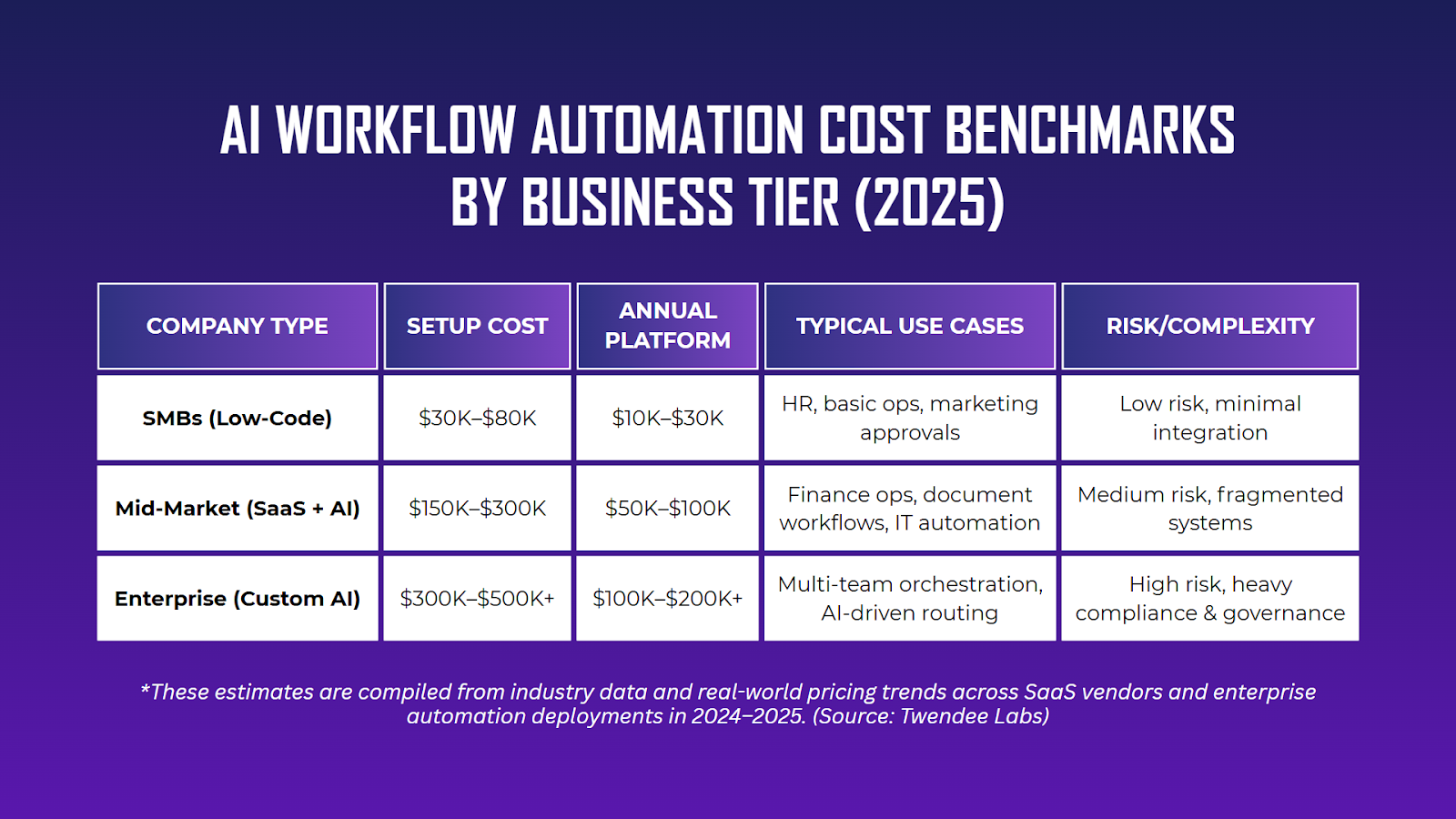 AI WORKFLOW AUTOMATION COST BENCHMARKS BY BUSINESS TIER (2025)

| COMPANY TYPE | SETUP COST | ANNUAL PLATFORM | TYPICAL USE CASES | RISK/COMPLEXITY |
|---|---|---|---|---|
| SMBs (Low-Code) | \$30K–\$80K | \$10K–\$30K | HR, basic ops, marketing approvals | Low risk, minimal integration |
| Mid-Market (SaaS + AI) | \$150K–\$300K | \$50K–\$100K | Finance ops, document workflows, IT automation | Medium risk, fragmented systems |
| Enterprise (Custom AI) | \$300K–\$500K+ | \$100K–\$200K+ | Multi-team orchestration, AI-driven routing | High risk, heavy compliance & governance |

*These estimates are compiled from industry data and real-world pricing trends across SaaS vendors and enterprise automation deployments in 2024–2025. (Source: Twendee Labs)